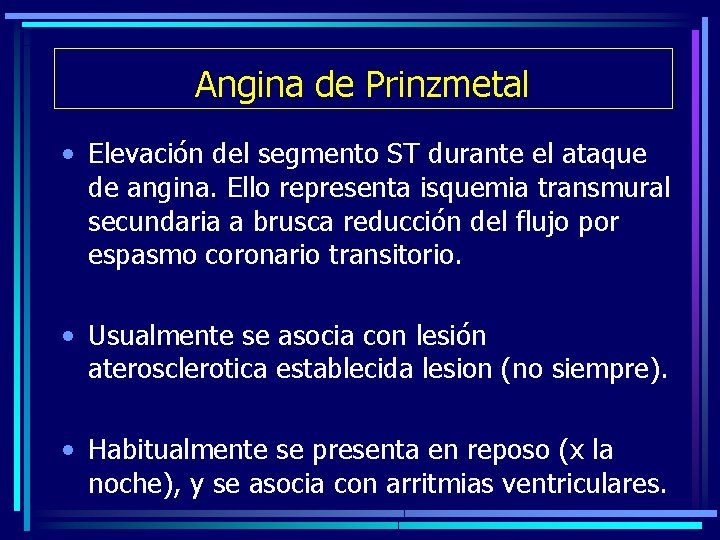 Angina de Prinzmetal

• Elevación del segmento ST durante el ataque de angina. Ello representa isquemia transmural secundaria a brusca reducción del flujo por espasmo coronario transitorio.

• Usualmente se asocia con lesión aterosclerotica establecida lesion (no siempre).

• Habitualmente se presenta en reposo (x la noche), y se asocia con arritmias ventriculares.